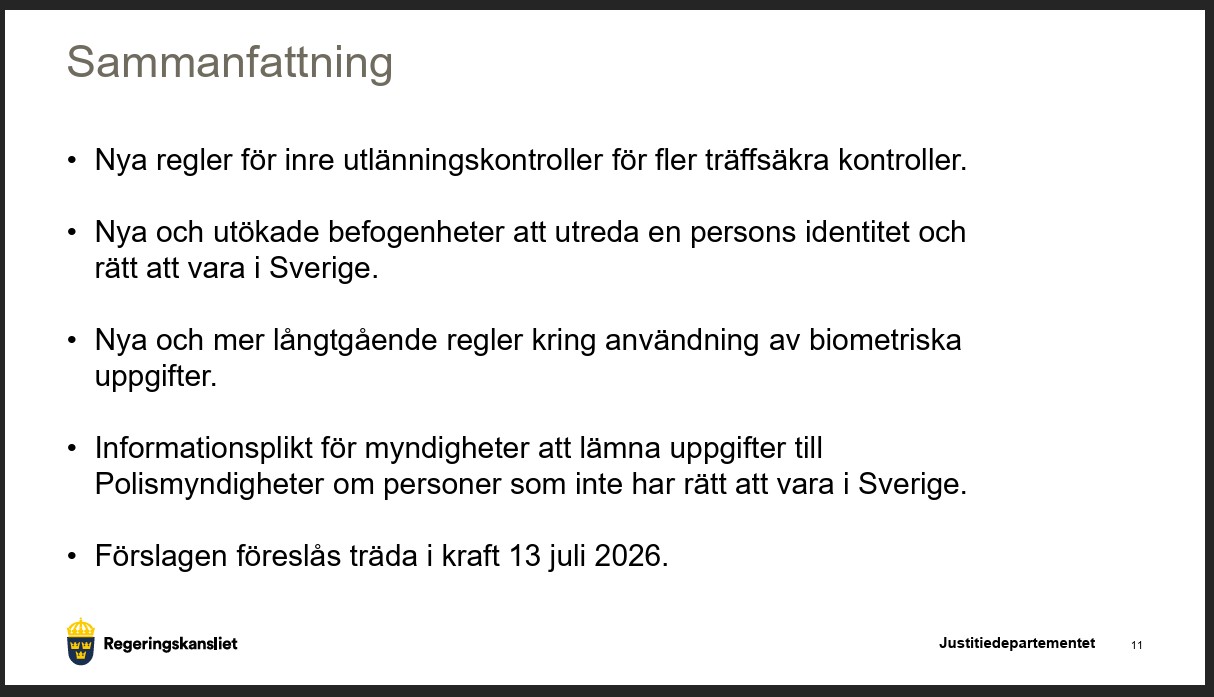 Sammanfattning

• Nya regler för inre utlänningskontroller för fler träffsäkra kontroller.

• Nya och utökade befogenheter att utreda en persons identitet och rätt att vara i Sverige.

• Nya och mer långtgående regler kring användning av biometriska uppgifter.

• Informationsplikt för myndigheter att lämna uppgifter till Polismyndigheter om personer som inte har rätt att vara i Sverige.

• Förslagen föreslås träda i kraft 13 juli 2026.

Regeringskansliet

Justitiedepartementet

11